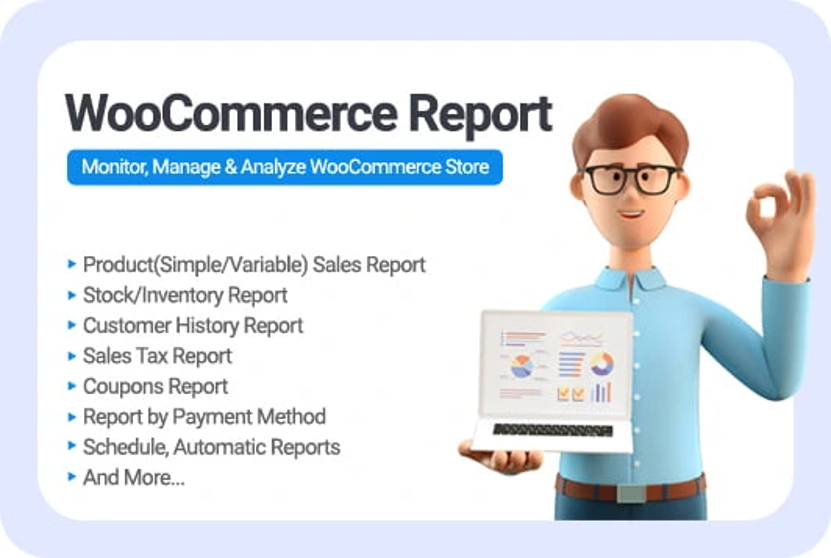 WooCommerce Report

Monitor, Manage & Analyze WooCommerce Store

▸ Product(Simple/Variable) Sales Report
▸ Stock/Inventory Report
▸ Customer History Report
▸ Sales Tax Report
▸ Coupons Report
▸ Report by Payment Method
▸ Schedule, Automatic Reports
▸ And More...